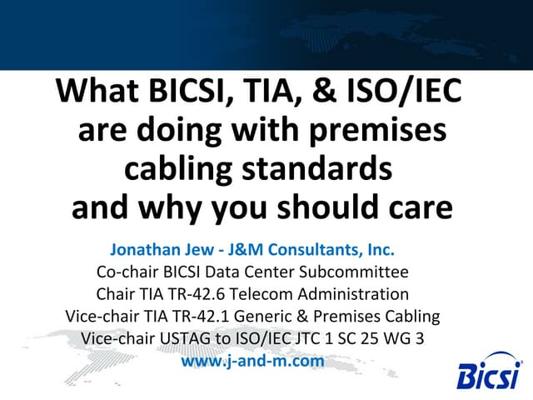 What BICSI, TIA, & ISO/IEC are doing with premises cabling standards and why you should care

Jonathan Jew - J&M Consultants, Inc.
Co-chair BICSI Data Center Subcommittee
Chair TIA TR-42.6 Telecom Administration
Vice-chair TIA TR-42.1 Generic & Premises Cabling
Vice-chair USTAG to ISO/IEC JTC 1 SC 25 WG 3
www.j-and-m.com

Bicsi